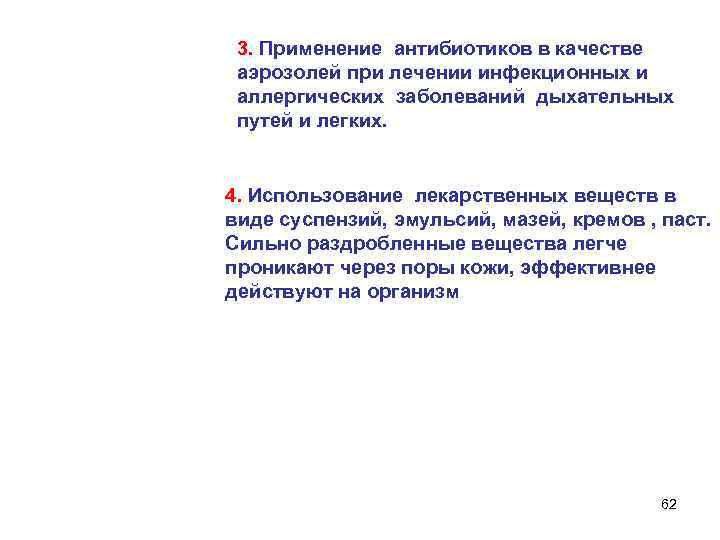 3. Применение антибиотиков в качестве аэрозолей при лечении инфекционных и аллергических заболеваний дыхательных путей и легких.

4. Использование лекарственных веществ в виде суспензий, эмульсий, мазей, кремов , паст. Сильно раздробленные вещества легче проникают через поры кожи, эффективнее действуют на организм

62